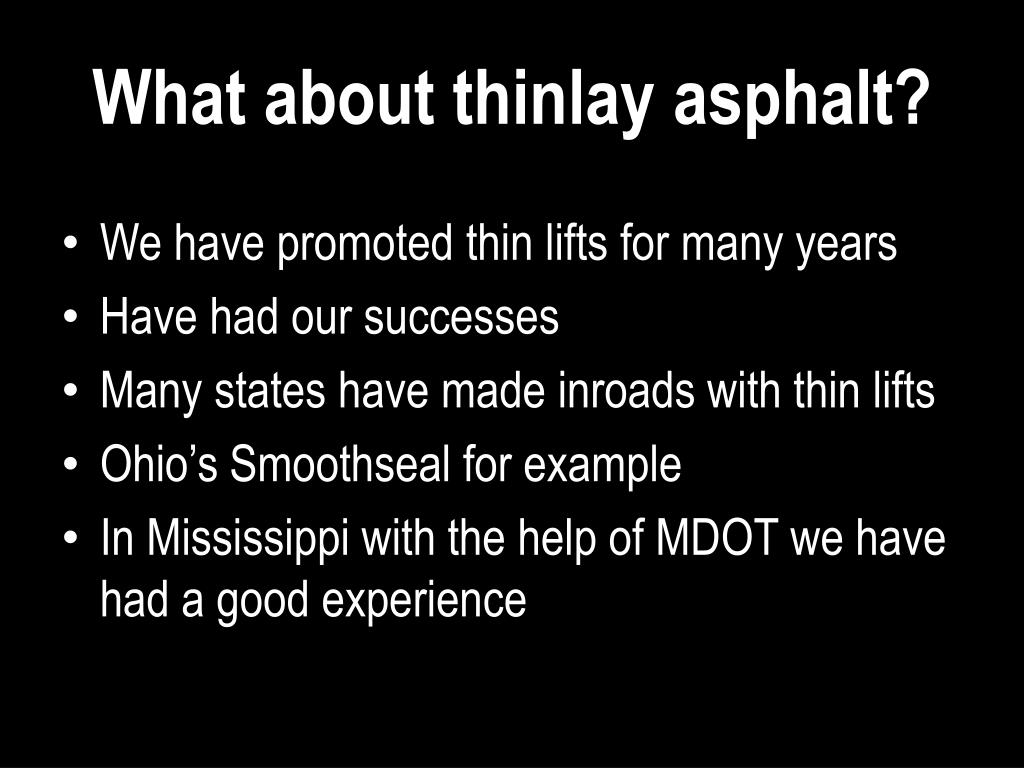 What about thinlay asphalt?

• We have promoted thin lifts for many years
• Have had our successes
• Many states have made inroads with thin lifts
• Ohio’s Smoothseal for example
• In Mississippi with the help of MDOT we have had a good experience